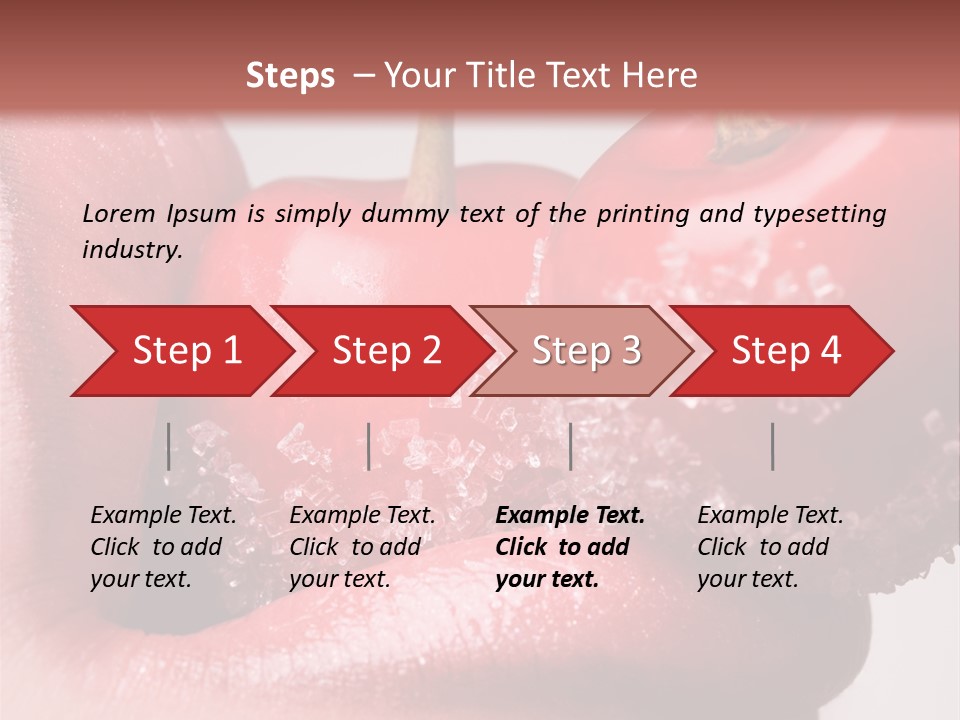 Steps – Your Title Text Here

Lorem Ipsum is simply dummy text of the printing and typesetting industry.

Step 1

Step 2

Step 3

Step 4

Example Text. Click to add your text.

Example Text. Click to add your text.

Example Text. Click to add your text.

Example Text. Click to add your text.